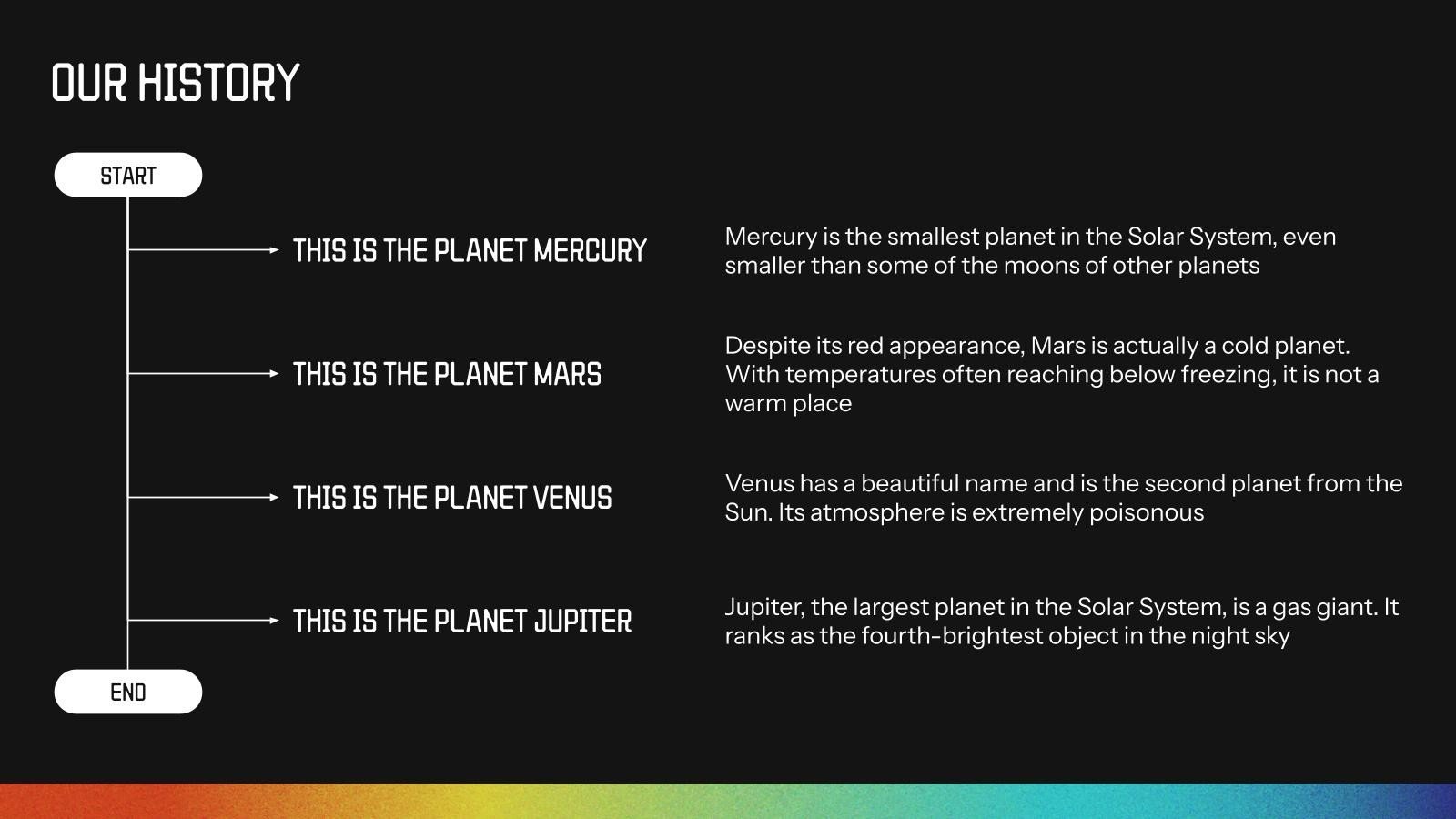 OUR HISTORY

START

THIS IS THE PLANET MERCURY

Mercury is the smallest planet in the Solar System, even smaller than some of the moons of other planets

THIS IS THE PLANET MARS

Despite its red appearance, Mars is actually a cold planet. With temperatures often reaching below freezing, it is not a warm place

THIS IS THE PLANET VENUS

Venus has a beautiful name and is the second planet from the Sun. Its atmosphere is extremely poisonous

THIS IS THE PLANET JUPITER

Jupiter, the largest planet in the Solar System, is a gas giant. It ranks as the fourth-brightest object in the night sky

END